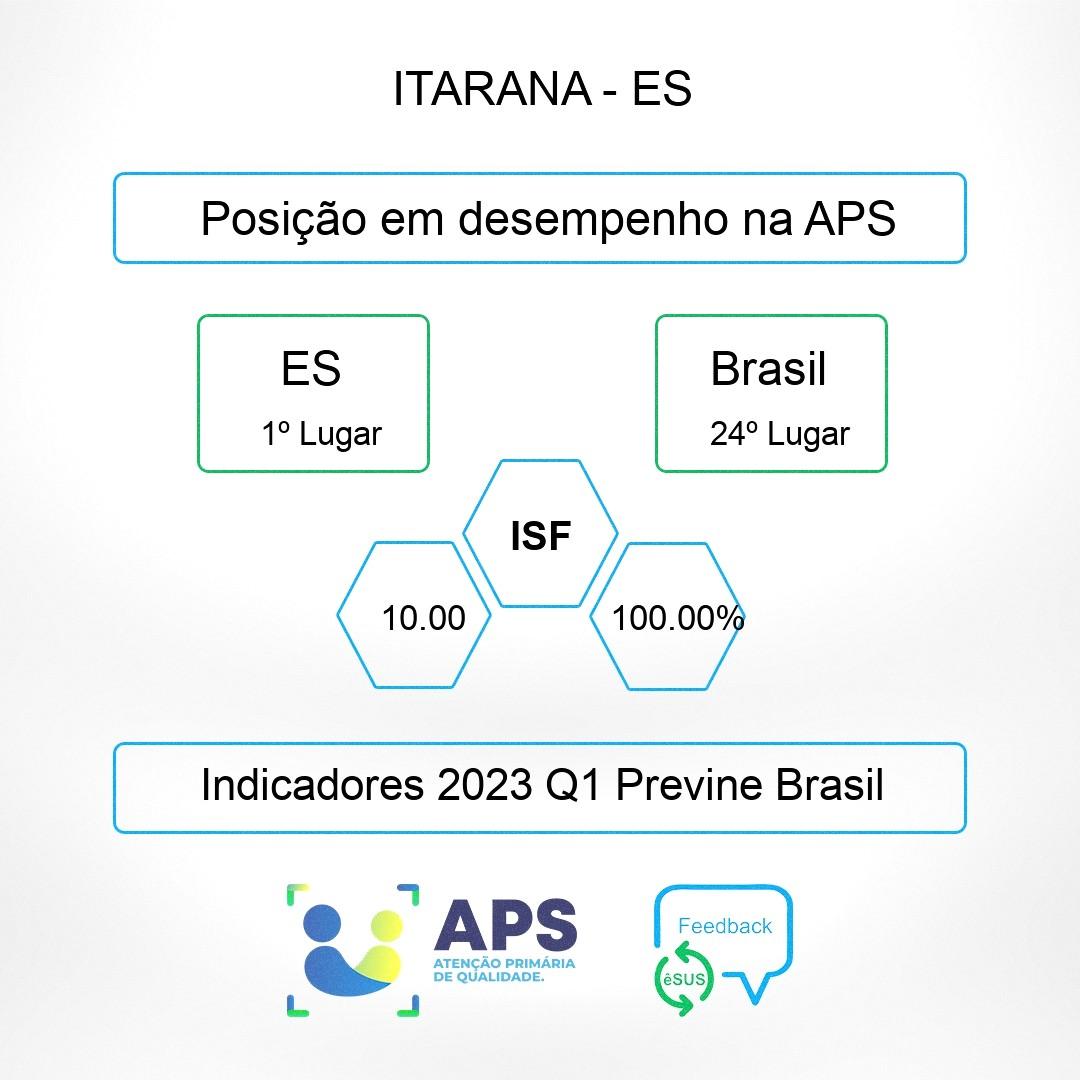 ITARANA - ES

Posição em desempenho na APS

ES
1º Lugar

Brasil
24º Lugar

ISF

10.00

100.00%

Indicadores 2023 Q1 Previne Brasil

APS
ATENÇÃO PRIMÁRIA DE QUALIDADE.

Feedback
êSUS